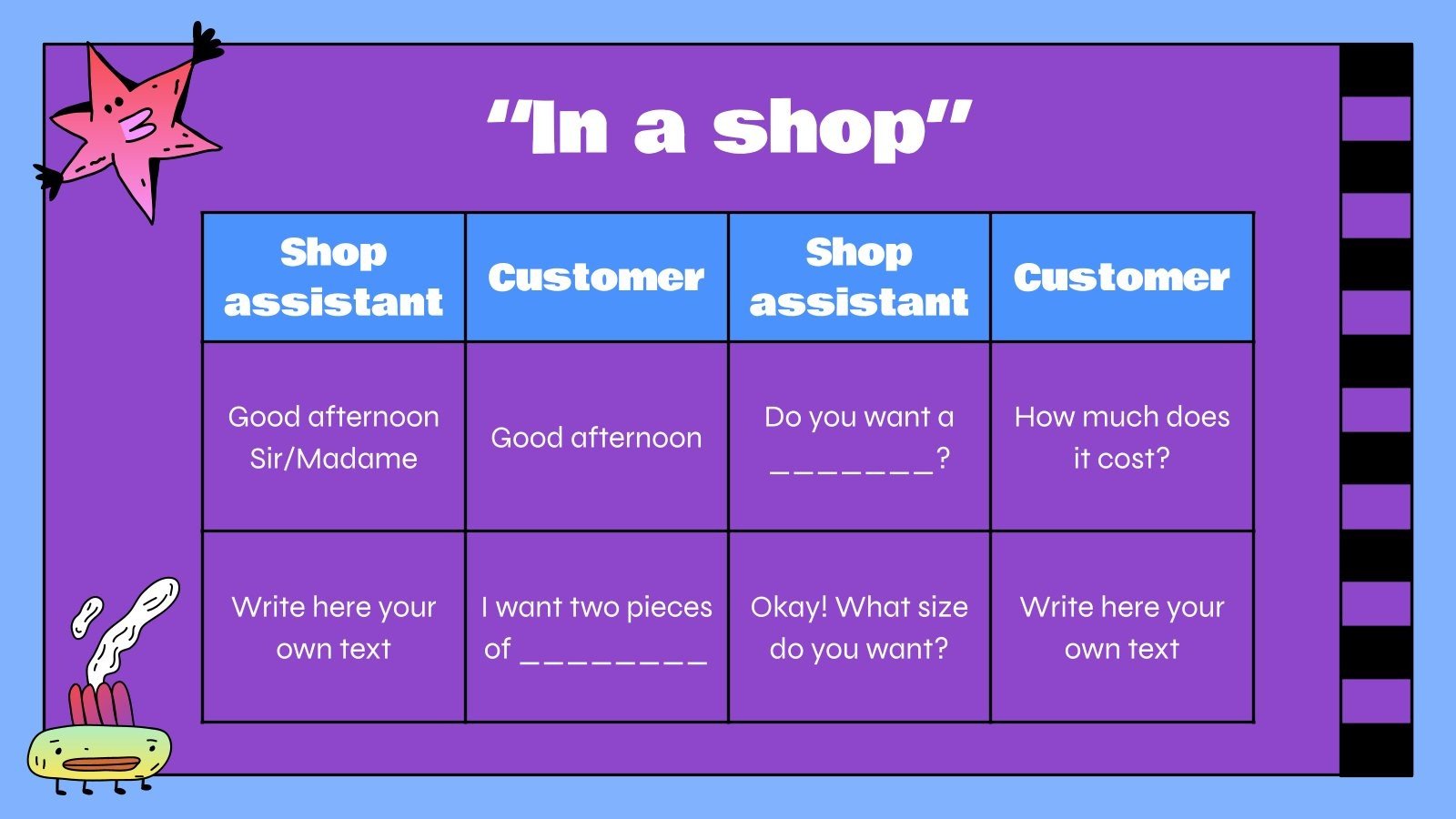 “In a shop”

| Shop assistant | Customer | Shop assistant | Customer |
|---|---|---|---|
| Good afternoon Sir/Madame | Good afternoon | Do you want a ________? | How much does it cost? |
| Write here your own text | I want two pieces of _________ | Okay! What size do you want? | Write here your own text |